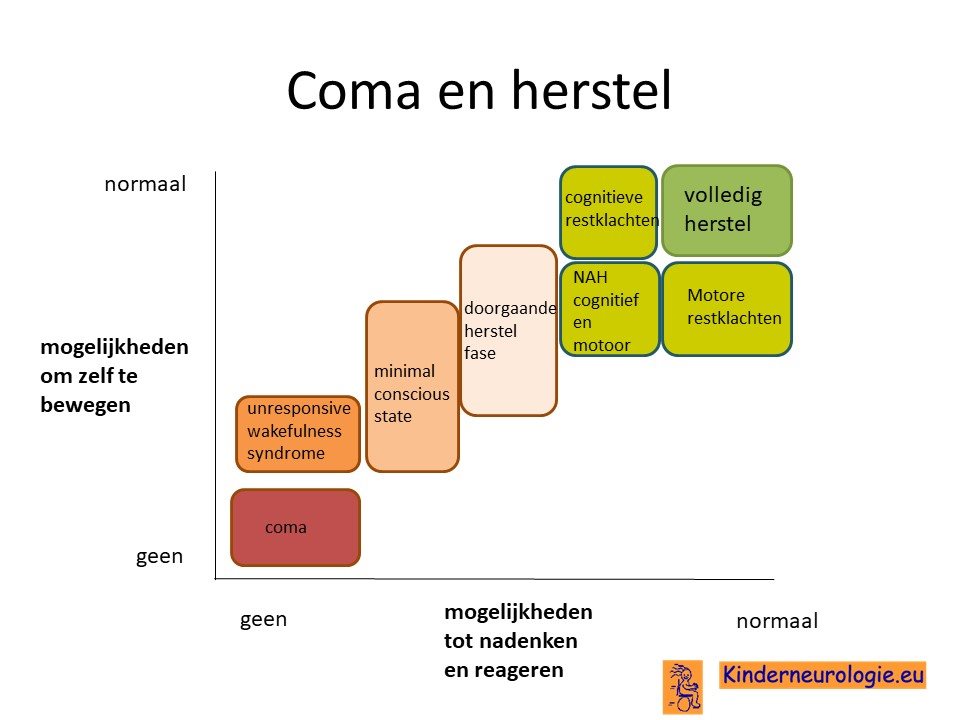 Coma en herstel

normaal

mogelijkheden om zelf te bewegen

geen

cognitieve restklachten

volledig herstel

NAH cognitief en motoor

Motore restklachten

doorgaande herstel fase

minimal conscious state

unresponsive wakefulness syndrome

coma

geen

mogelijkheden tot nadenken en reageren

normaal

Kinderneurologie.eu